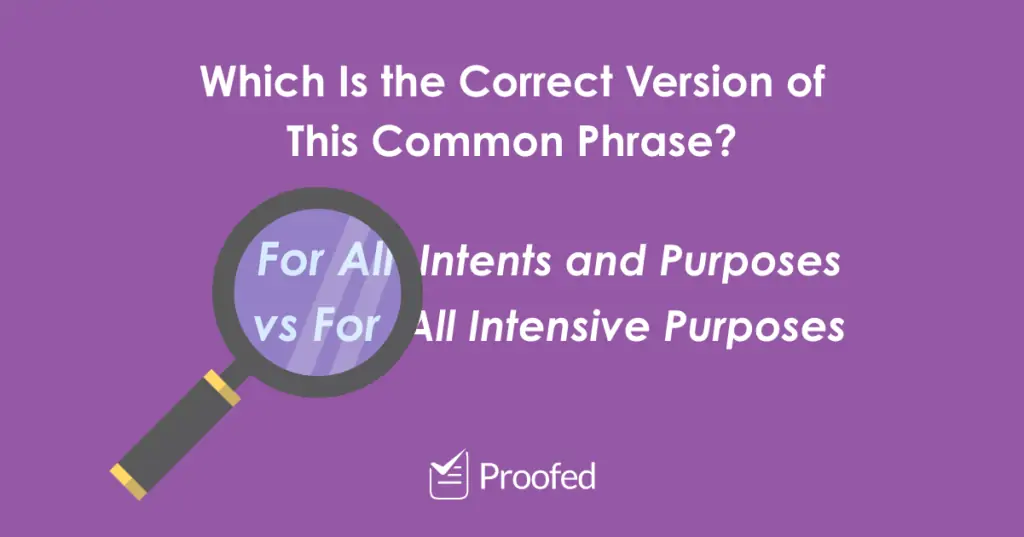 Which Is the Correct Version of This Common Phrase?

For All Intents and Purposes
vs For All Intensive Purposes

Proofed